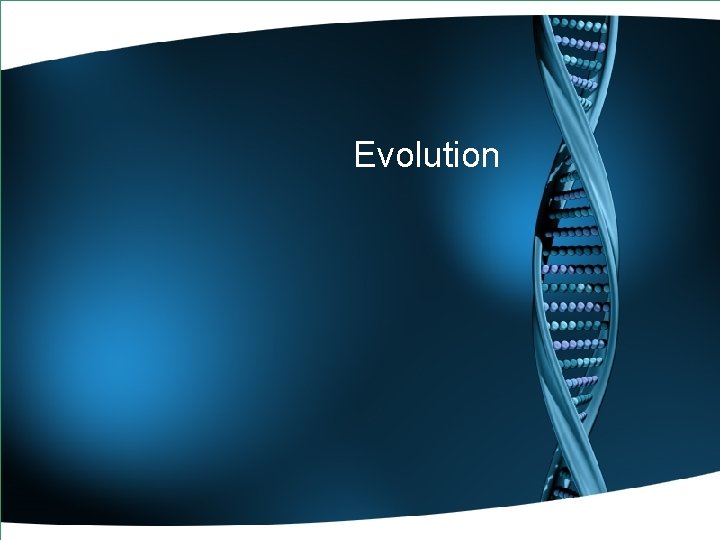 Evolution